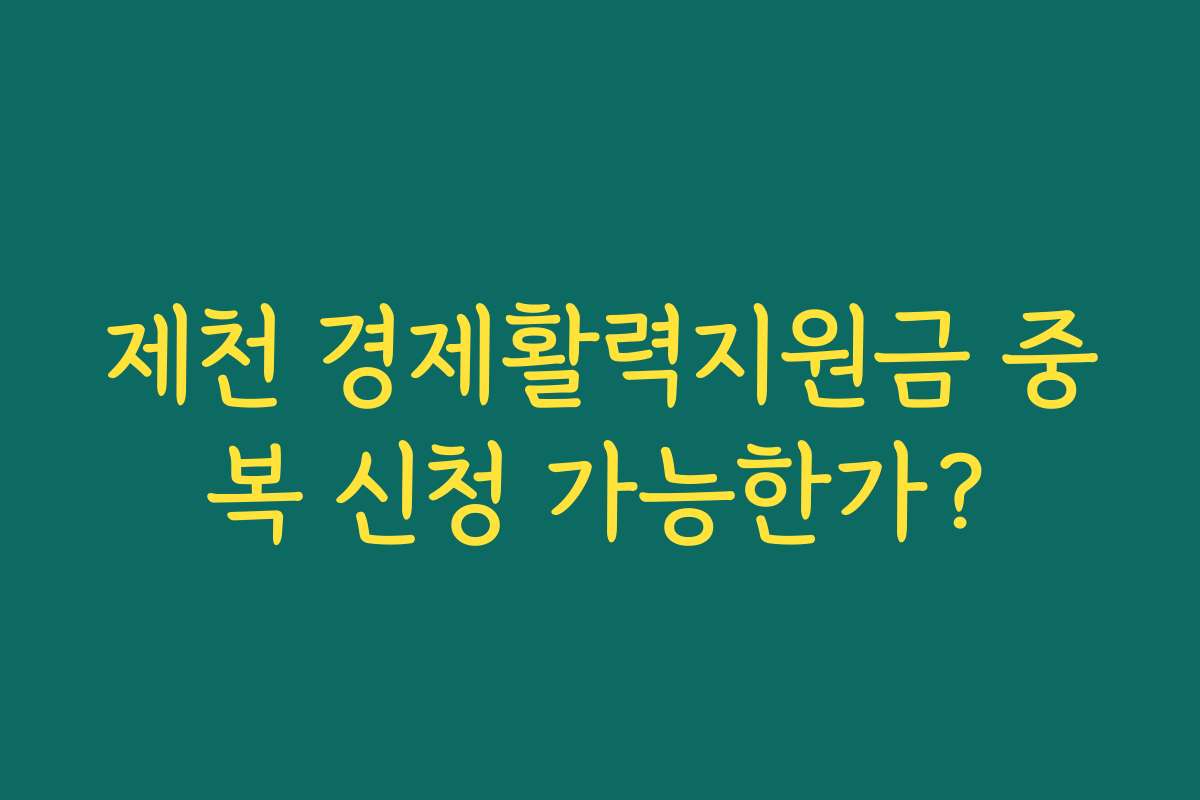 제천 경제활력지원금 중복 신청 가능한가?